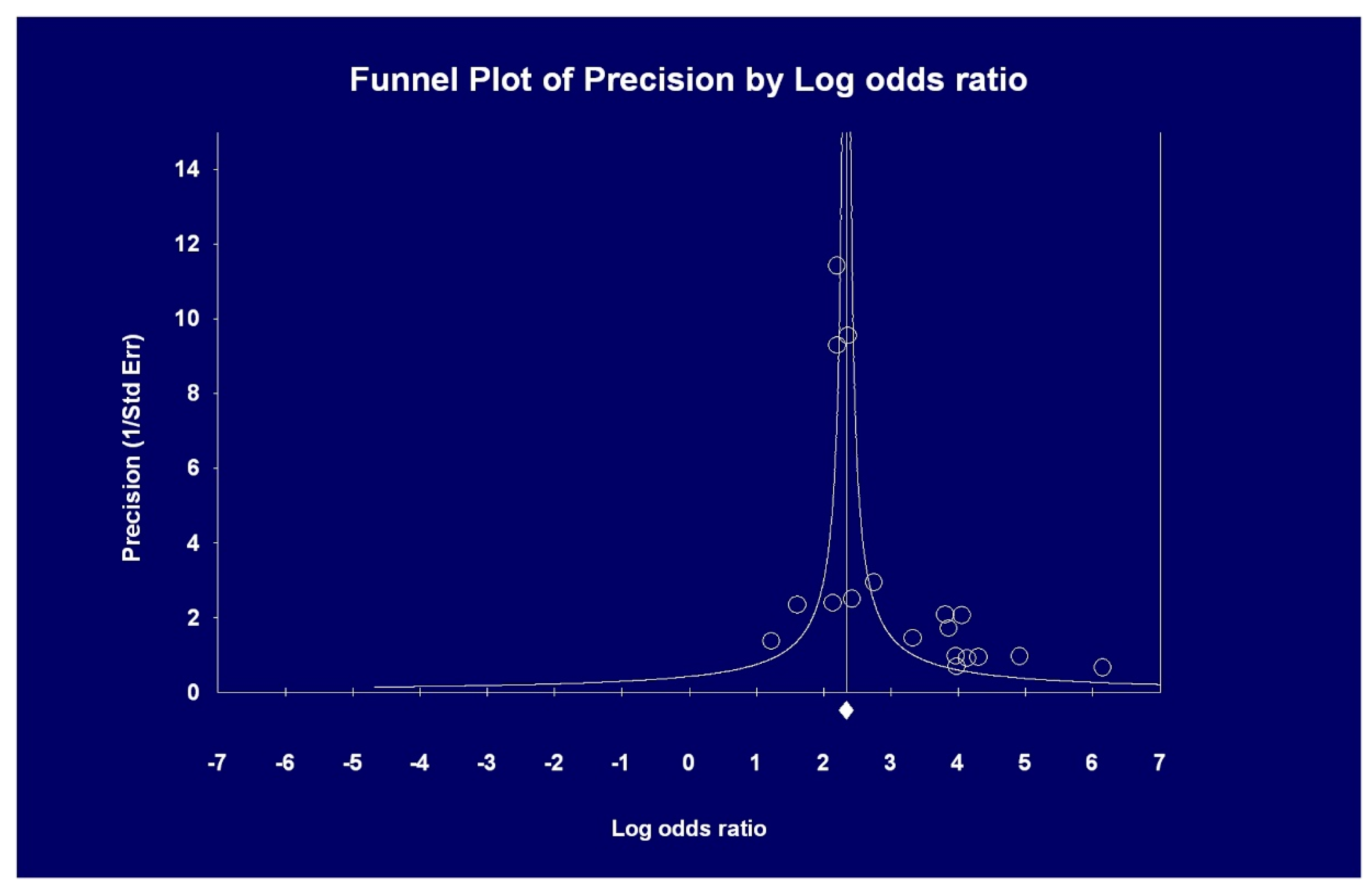 Funnel Plot of Precision by Log odds ratio

Precision (1/Std Err)

14
12
10
8
6
4
2
0

-7 -6 -5 -4 -3 -2 -1 0 1 2 3 4 5 6 7

Log odds ratio